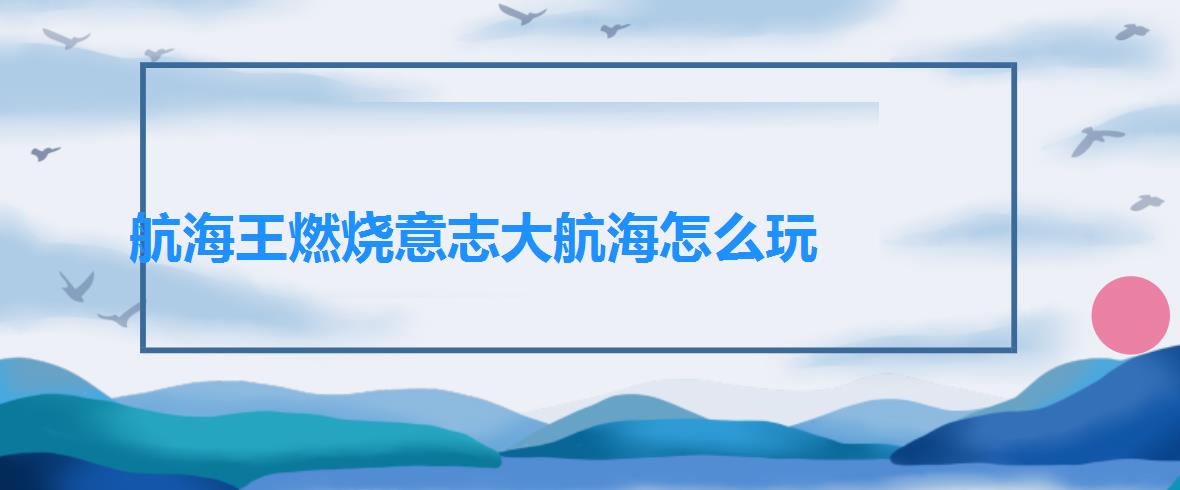 航海王燃烧意志大航海怎么玩